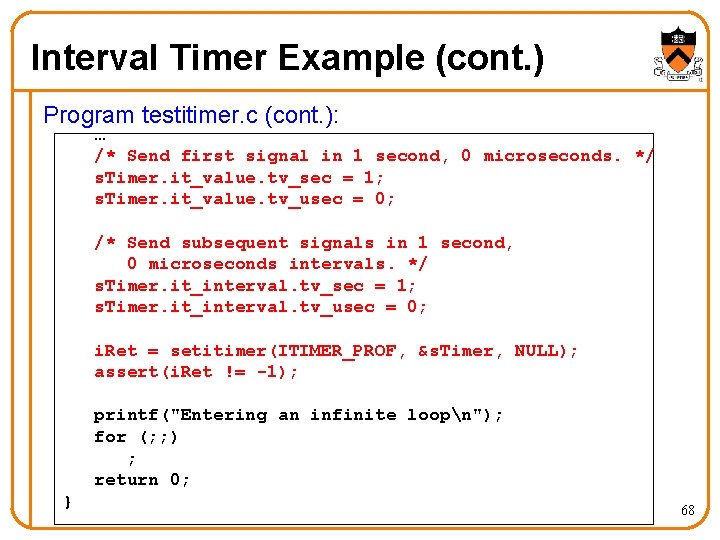 Interval Timer Example (cont.)

Program testitimer.c (cont.):

…
/* Send first signal in 1 second, 0 microseconds. */
sTimer.it_value.tv_sec = 1;
sTimer.it_value.tv_usec = 0;

/* Send subsequent signals in 1 second,
   0 microseconds intervals. */
sTimer.it_interval.tv_sec = 1;
sTimer.it_interval.tv_usec = 0;

iRet = setitimer(ITIMER_PROF, &sTimer, NULL);
assert(iRet != -1);

printf("Entering an infinite loop\n");
for (;;)
   ;
return 0;
}

68